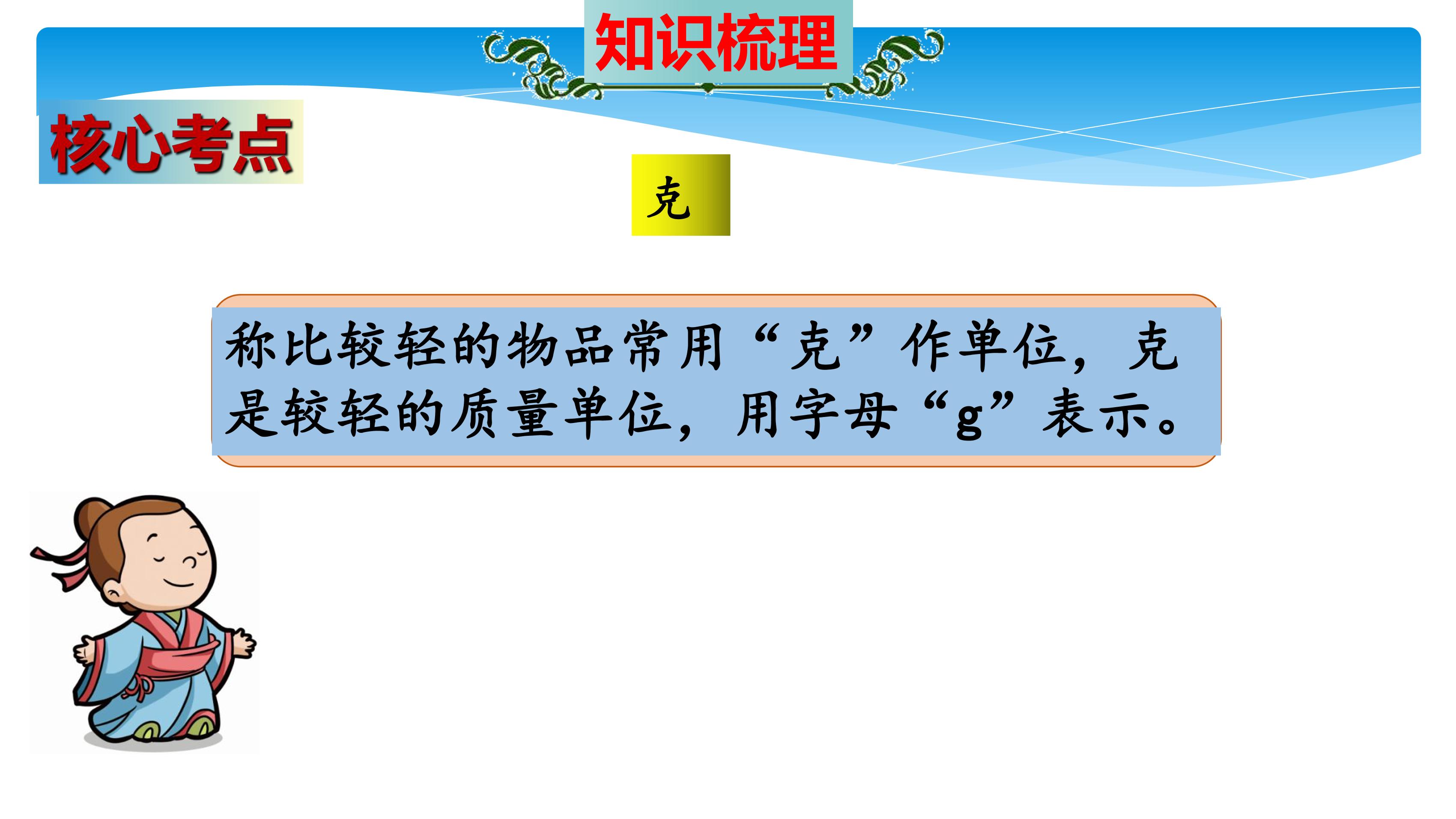 知识梳理

核心考点

克

称比较轻的物品常用“克”作单位，克是较轻的质量单位，用字母“g”表示。